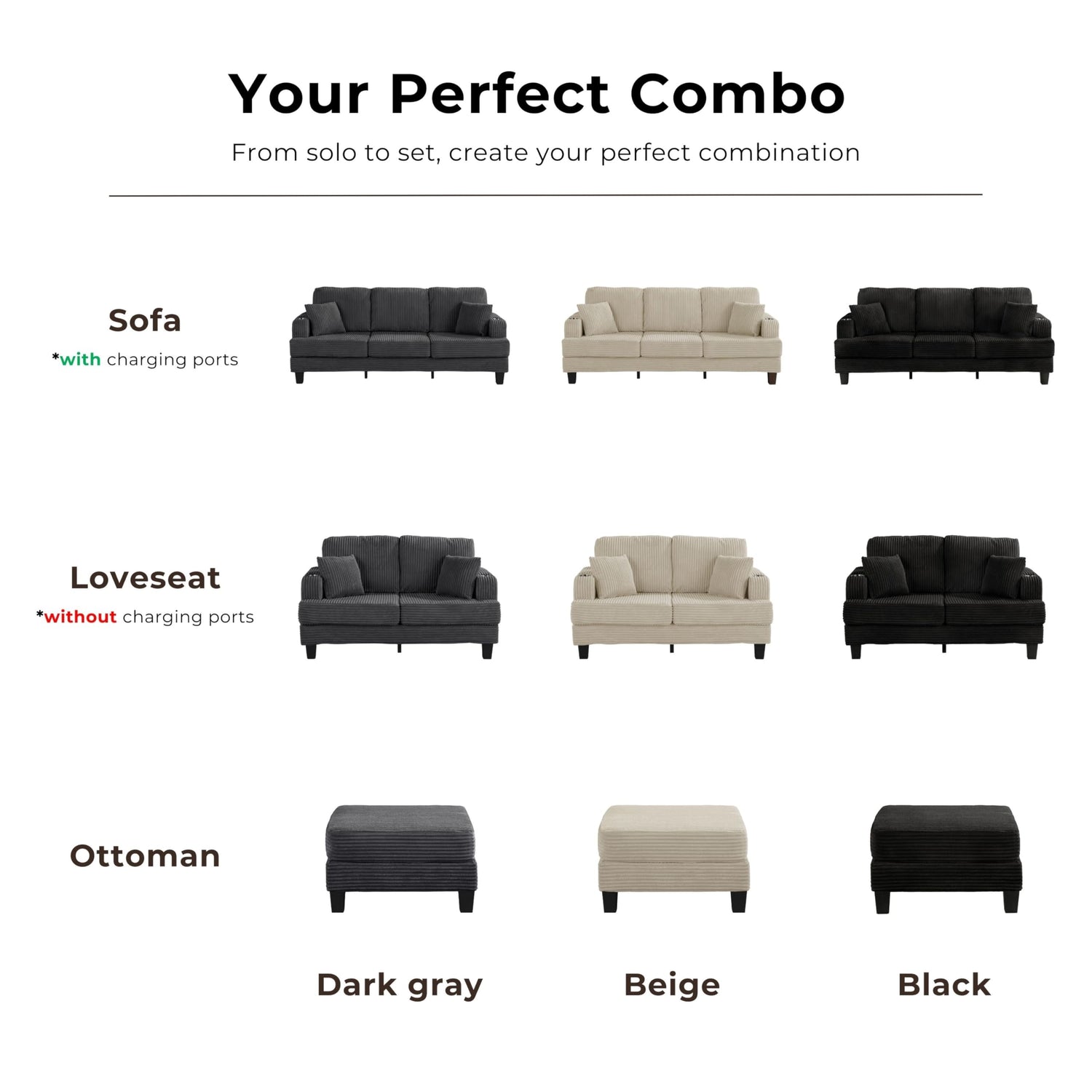 Your Perfect Combo

From solo to set, create your perfect combination

Sofa
*with charging ports

Loveseat
*without charging ports

Ottoman

Dark gray

Beige

Black